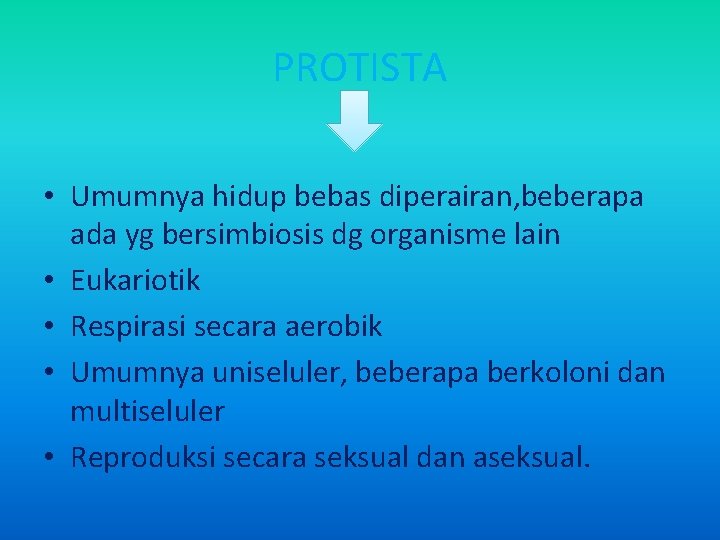 PROTISTA

• Umumnya hidup bebas diperairan,beberapa ada yg bersimbiosis dg organisme lain
• Eukariotik
• Respirasi secara aerobik
• Umumnya uniseluler, beberapa berkoloni dan multiseluler
• Reproduksi secara seksual dan aseksual.